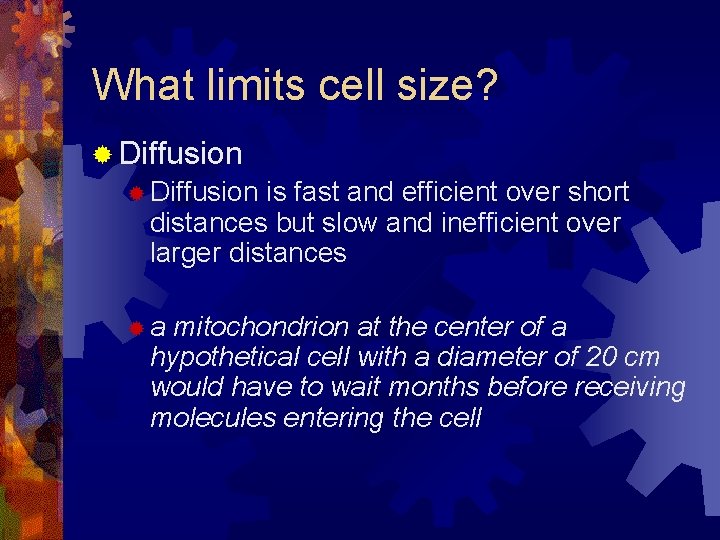 What limits cell size?

Diffusion

Diffusion is fast and efficient over short distances but slow and inefficient over larger distances

a mitochondrion at the center of a hypothetical cell with a diameter of 20 cm would have to wait months before receiving molecules entering the cell